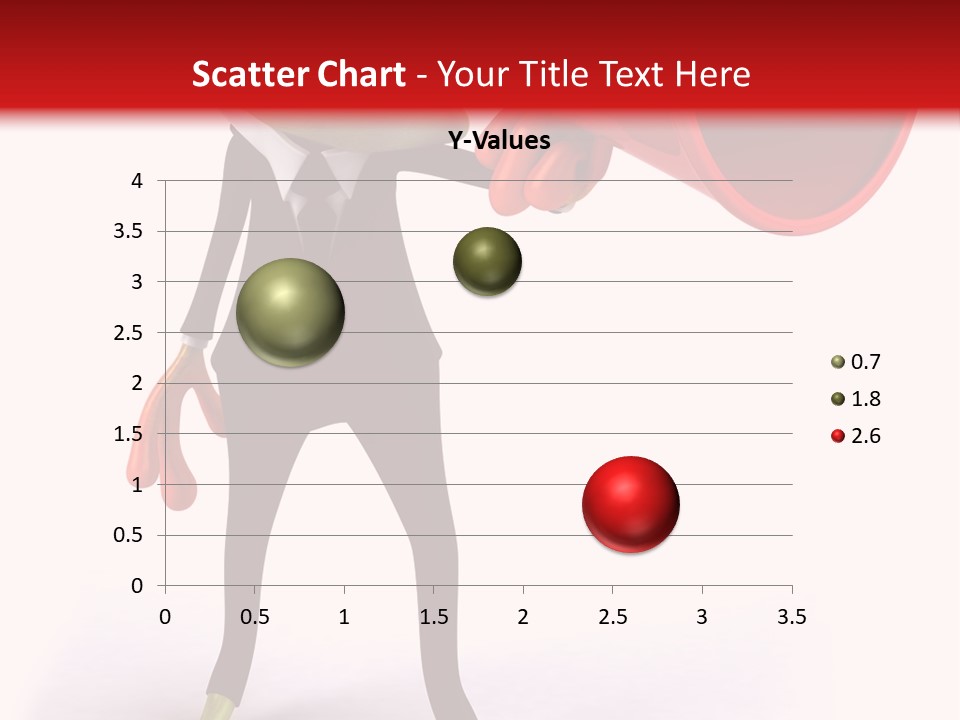 Scatter Chart - Your Title Text Here

Y-Values

4
3.5
3
2.5
2
1.5
1
0.5
0

0 0.5 1 1.5 2 2.5 3 3.5

0.7
1.8
2.6